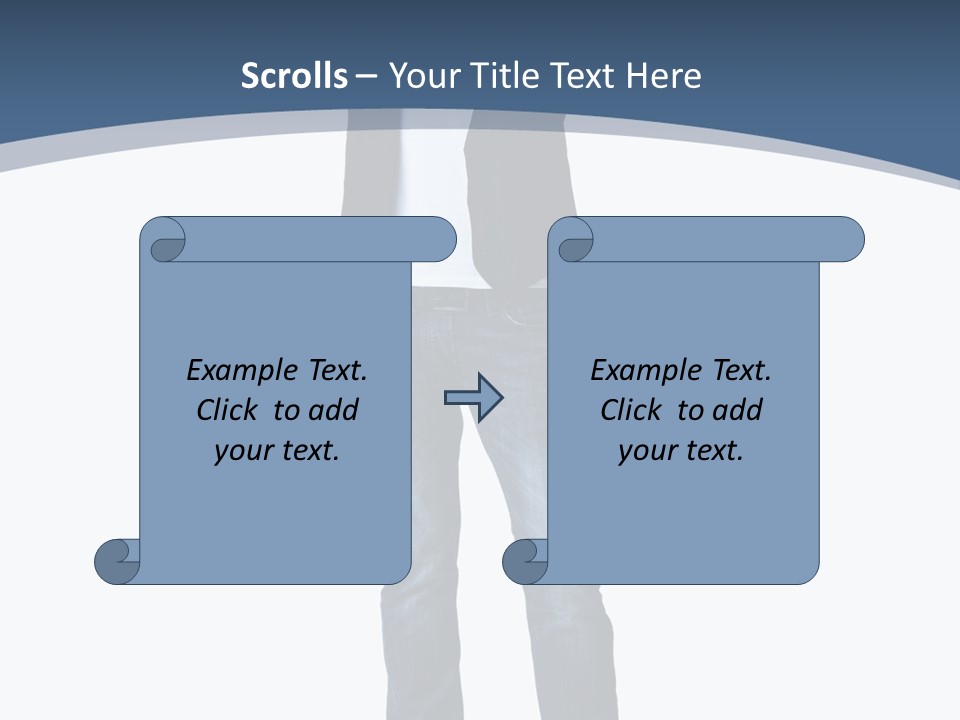 Scrolls – Your Title Text Here

Example Text. Click to add your text.

Example Text. Click to add your text.